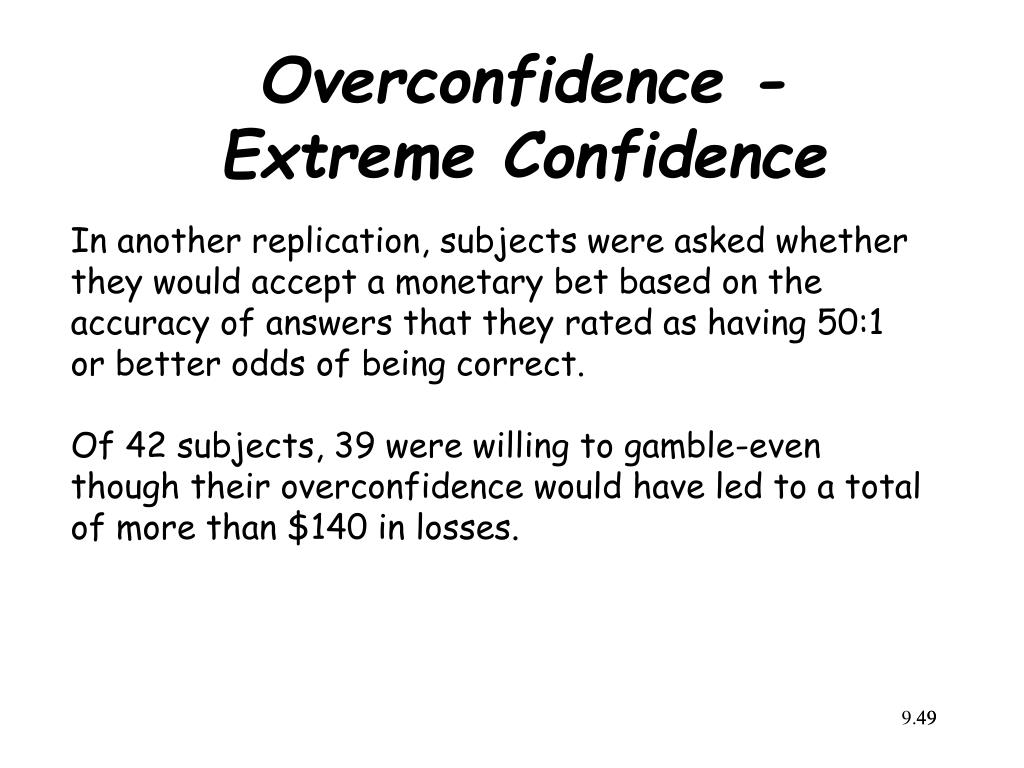 Overconfidence - Extreme Confidence

In another replication, subjects were asked whether they would accept a monetary bet based on the accuracy of answers that they rated as having 50:1 or better odds of being correct.

Of 42 subjects, 39 were willing to gamble-even though their overconfidence would have led to a total of more than \$140 in losses.

9.49